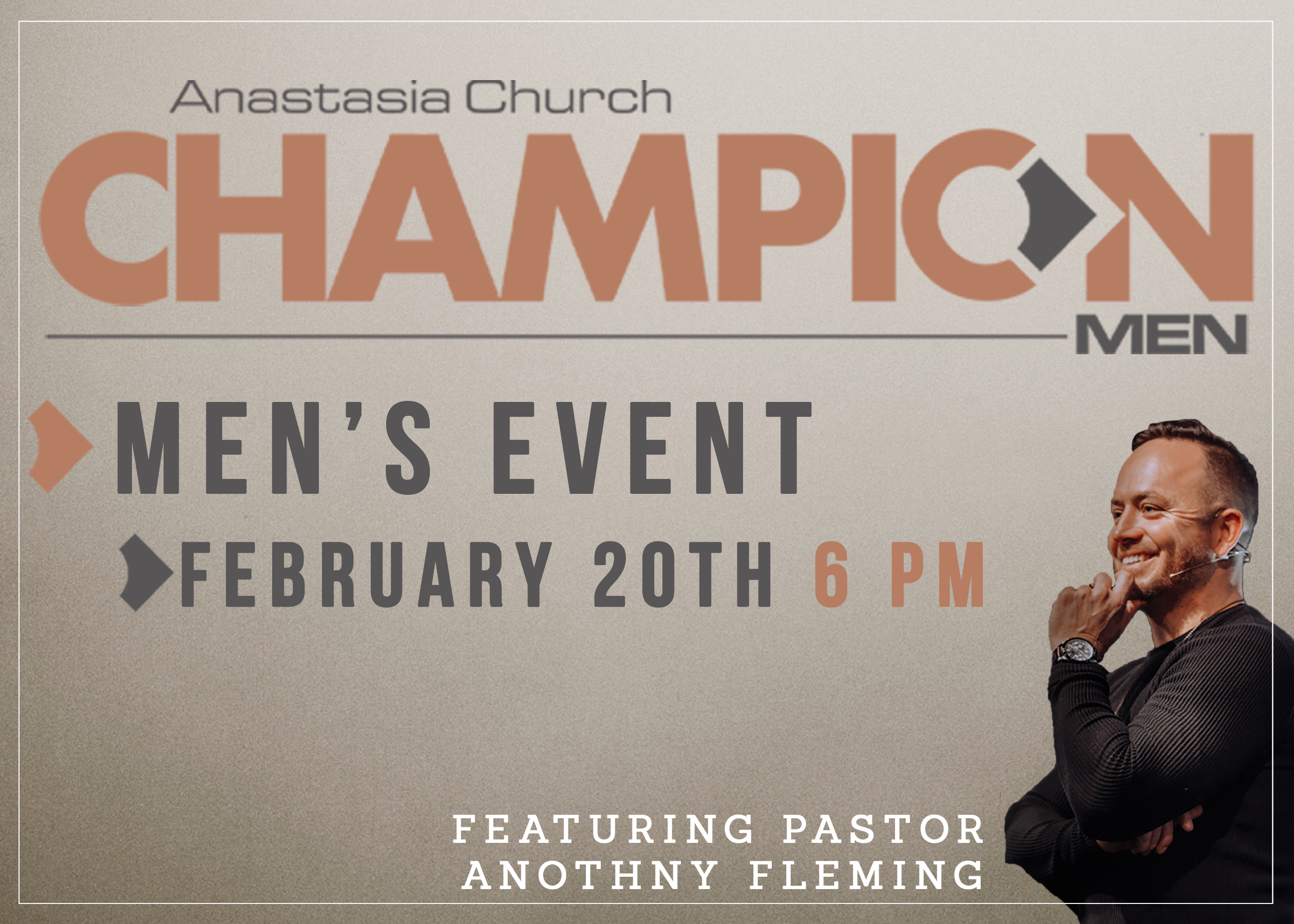 Anastasia Church

CHAMPION

MEN

MEN'S EVENT

FEBRUARY 20TH 6 PM

FEATURING PASTOR
ANOTHNY FLEMING